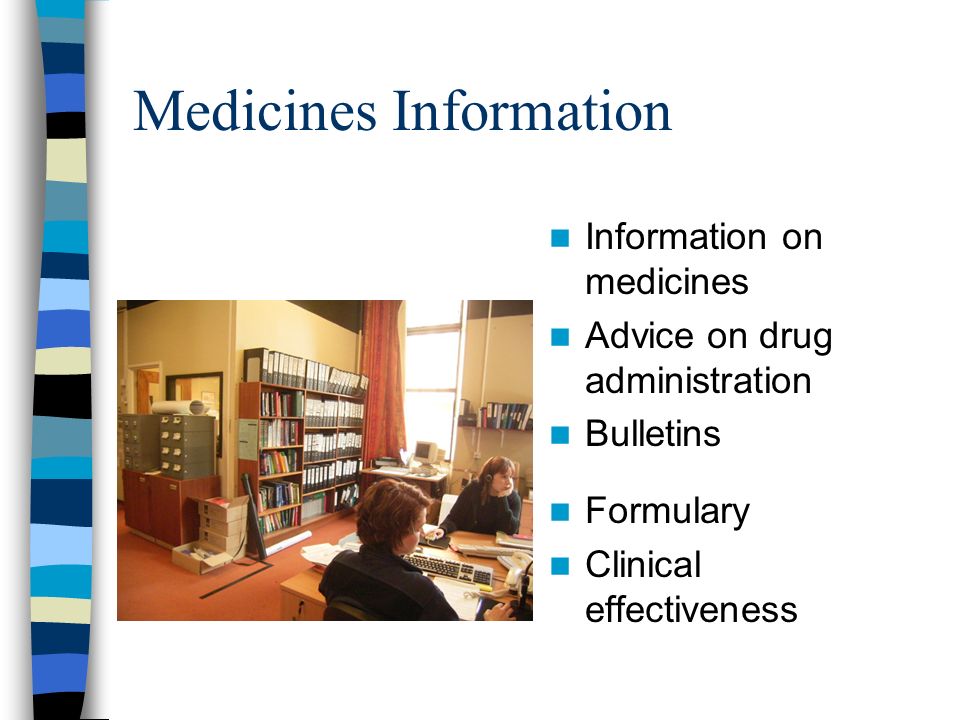 Medicines Information

- Information on medicines
- Advice on drug administration
- Bulletins
- Formulary
- Clinical effectiveness